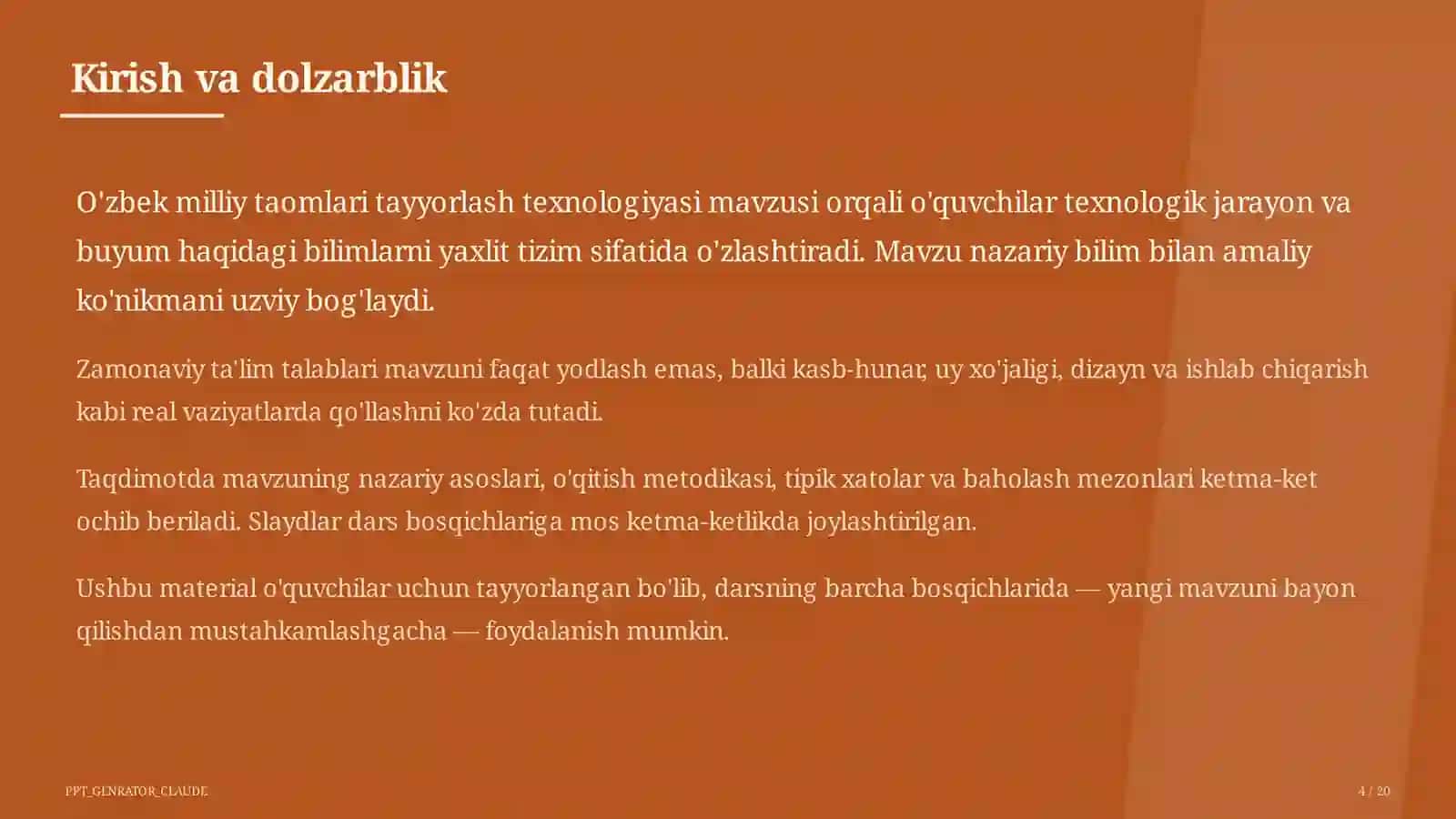 Kirish va dolzarblik

O'zbek milliy taomlari tayyorlash texnologiyasi mavzusi orqali o'quvchilar texnologik jarayon va buyum haqidagi bilimlarni yaxlit tizim sifatida o'zlashtiradi. Mavzu nazariy bilim bilan amaliy ko'nikmani uzviy bog'laydi.

Zamonaviy ta'lim talablari mavzuni faqat yodlash emas, balki kasb-hunar, uy xo'jaligi, dizayn va ishlab chiqarish kabi real vaziyatlarda qo'llashni ko'zda tutadi.

Taqdimotda mavzuning nazariy asoslari, o'qitish metodikasi, tipik xatolar va baholash mezonlari ketma-ket ochib beriladi. Slaydlar dars bosqichlariga mos ketma-ketlikda joylashtirilgan.

Ushbu material o'quvchilar uchun tayyorlangan bo'lib, darsning barcha bosqichlarida — yangi mavzuni bayon qilishdan mustahkamlashgacha — foydalanish mumkin.

PPT_GENRATOR_CLAUDE

4 / 20